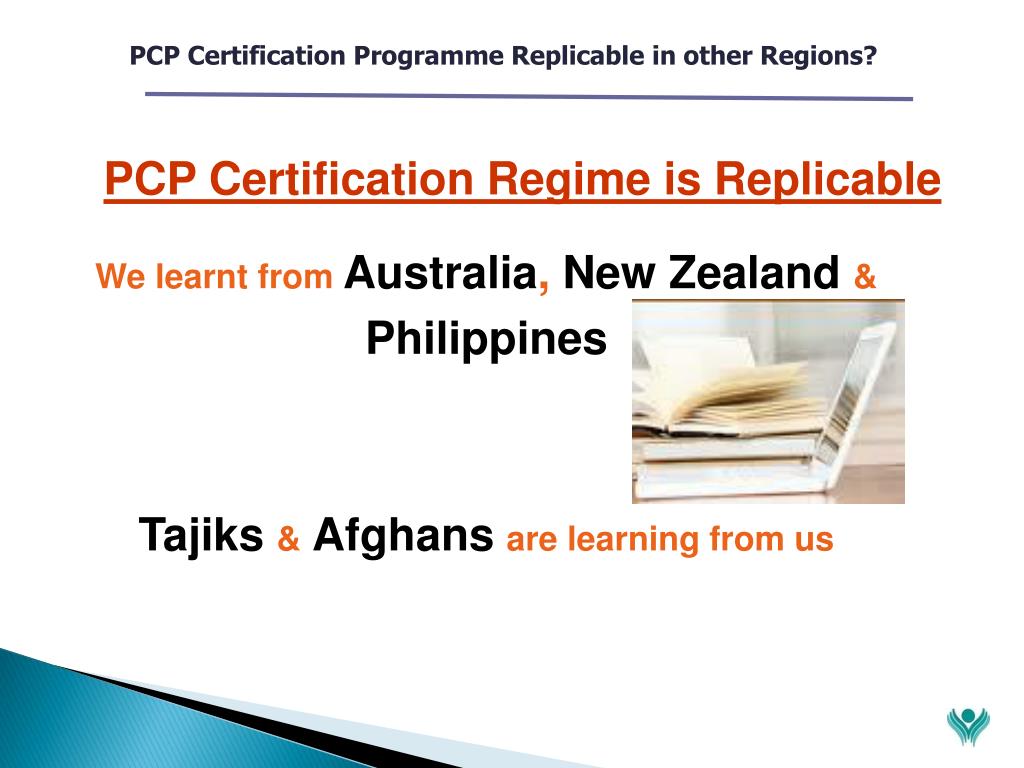 PCP Certification Programme Replicable in other Regions?

PCP Certification Regime is Replicable

We learnt from Australia, New Zealand & Philippines

Tajiks & Afghans are learning from us